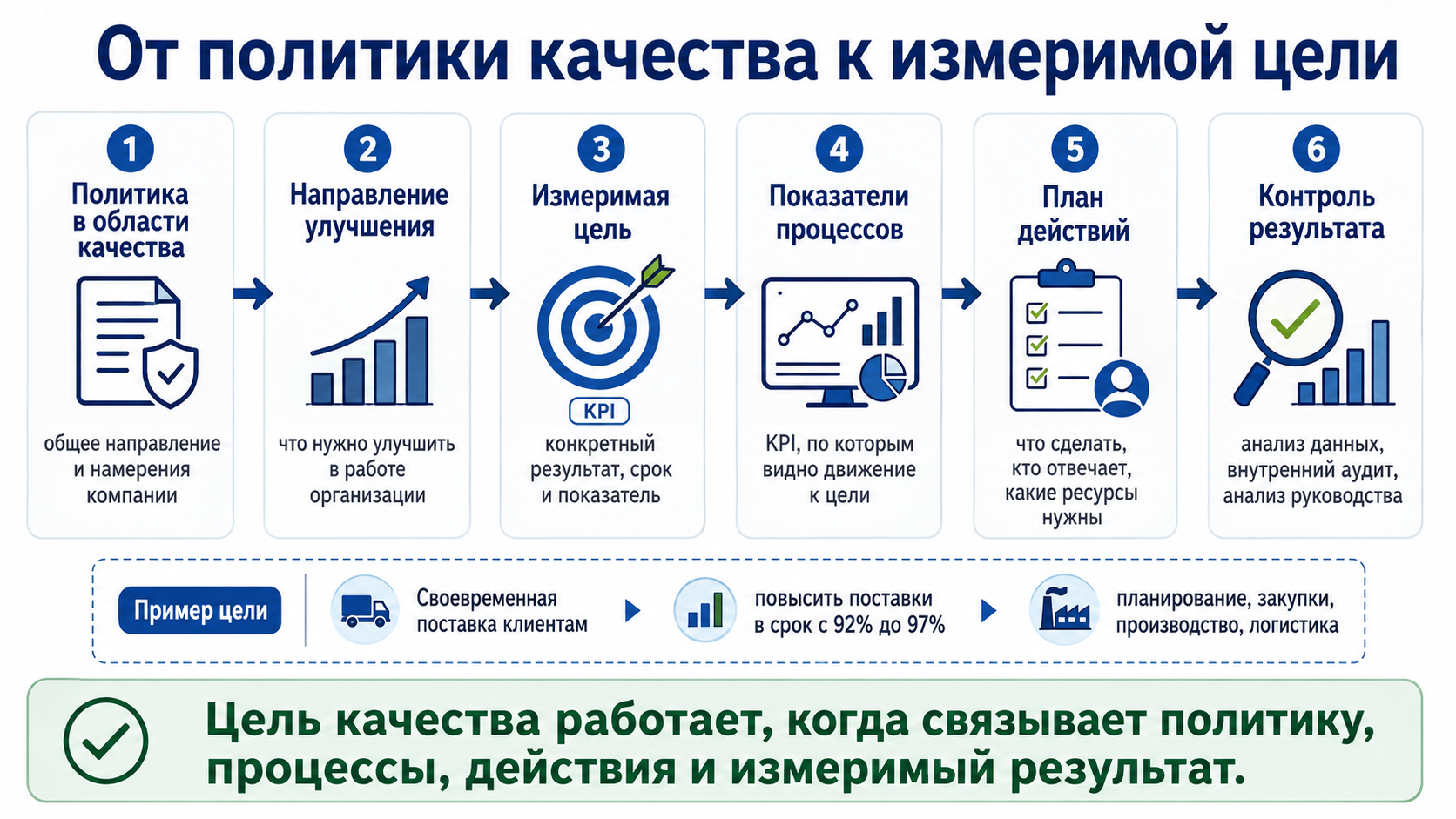 От политики качества к измеримой цели

1
Политика в области качества
общее направление и намерения компании

2
Направление улучшения
что нужно улучшить в работе организации

3
Измеримая цель
KPI
конкретный результат, срок и показатель

4
Показатели процессов
KPI, по которым видно движение к цели

5
План действий
что сделать, кто отвечает, какие ресурсы нужны

6
Контроль результата
анализ данных, внутренний аудит, анализ руководства

Пример цели
Своевременная поставка клиентам
повысить поставки в срок с 92% до 97%
планирование, закупки, производство, логистика

Цель качества работает, когда связывает политику, процессы, действия и измеримый результат.